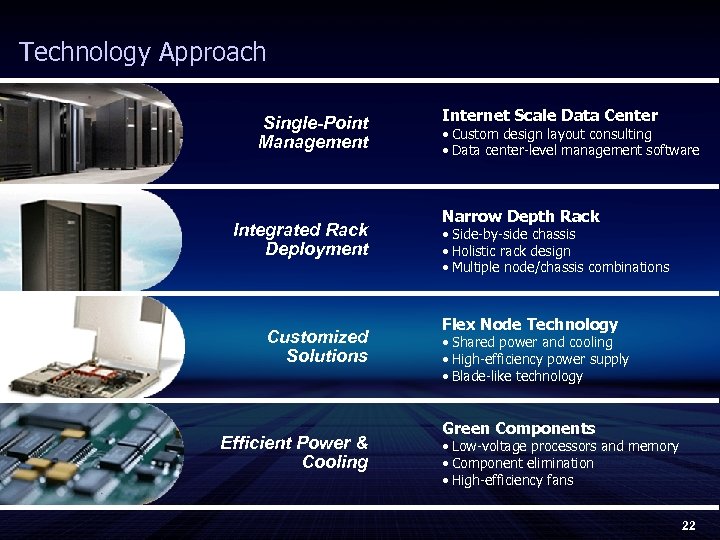 Technology Approach

Single-Point Management

Internet Scale Data Center
• Custom design layout consulting
• Data center-level management software

Integrated Rack Deployment

Narrow Depth Rack
• Side-by-side chassis
• Holistic rack design
• Multiple node/chassis combinations

Customized Solutions

Flex Node Technology
• Shared power and cooling
• High-efficiency power supply
• Blade-like technology

Efficient Power & Cooling

Green Components
• Low-voltage processors and memory
• Component elimination
• High-efficiency fans

22